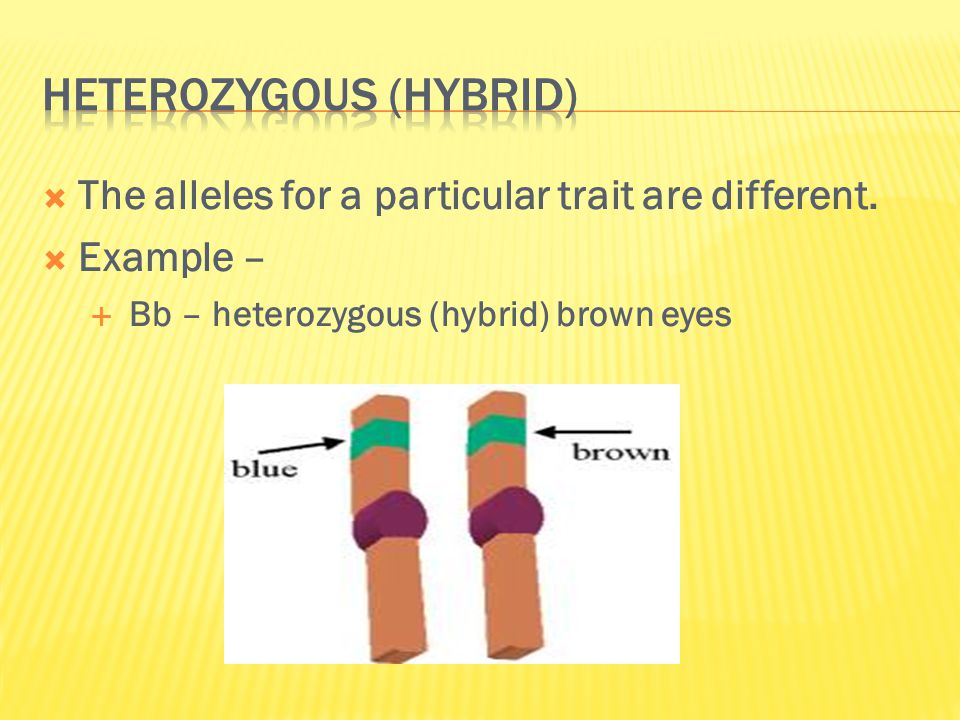 HETEROZYGOUS (HYBRID)

The alleles for a particular trait are different.

Example –

Bb – heterozygous (hybrid) brown eyes

blue

brown